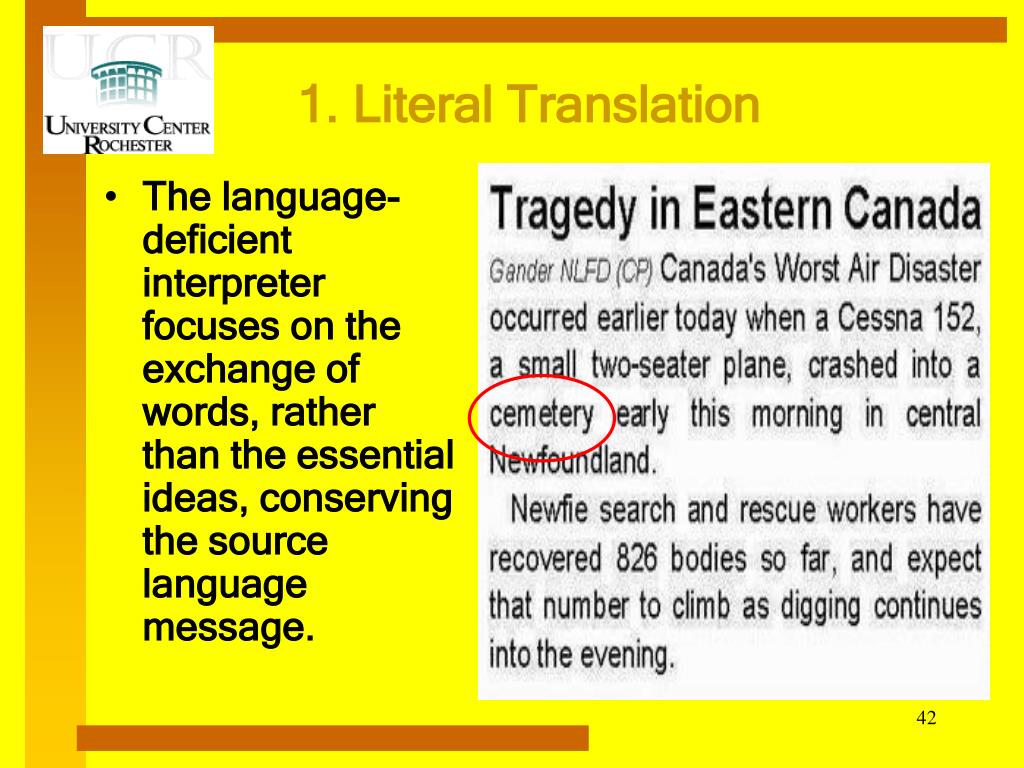 UCR
UNIVERSITY CENTER ROCHESTER

1. Literal Translation

• The language-deficient interpreter focuses on the exchange of words, rather than the essential ideas, conserving the source language message.

Tragedy in Eastern Canada

Gander NLFD (CP) Canada's Worst Air Disaster occurred earlier today when a Cessna 152, a small two-seater plane, crashed into a cemetery early this morning in central Newfoundland.

Newfie search and rescue workers have recovered 826 bodies so far, and expect that number to climb as digging continues into the evening.

42